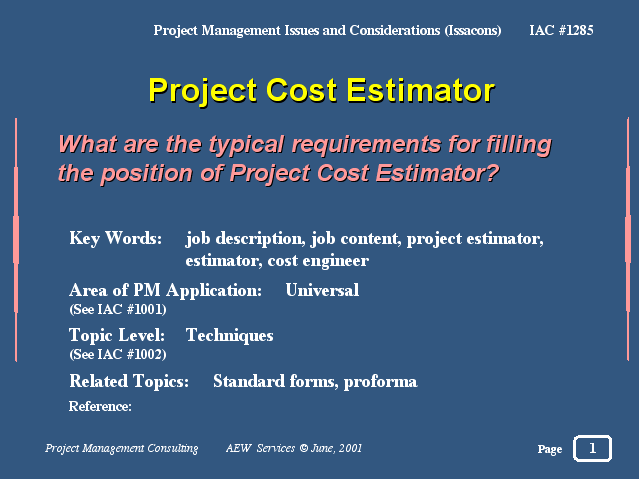 Project Management Issues and Considerations (Issacons) IAC #1285

Project Cost Estimator

What are the typical requirements for filling the position of Project Cost Estimator?

Key Words: job description, job content, project estimator, estimator, cost engineer

Area of PM Application: Universal
(See IAC #1001)

Topic Level: Techniques
(See IAC #1002)

Related Topics: Standard forms, proforma

Reference:

Project Management Consulting AEW Services © June, 2001

Page 1